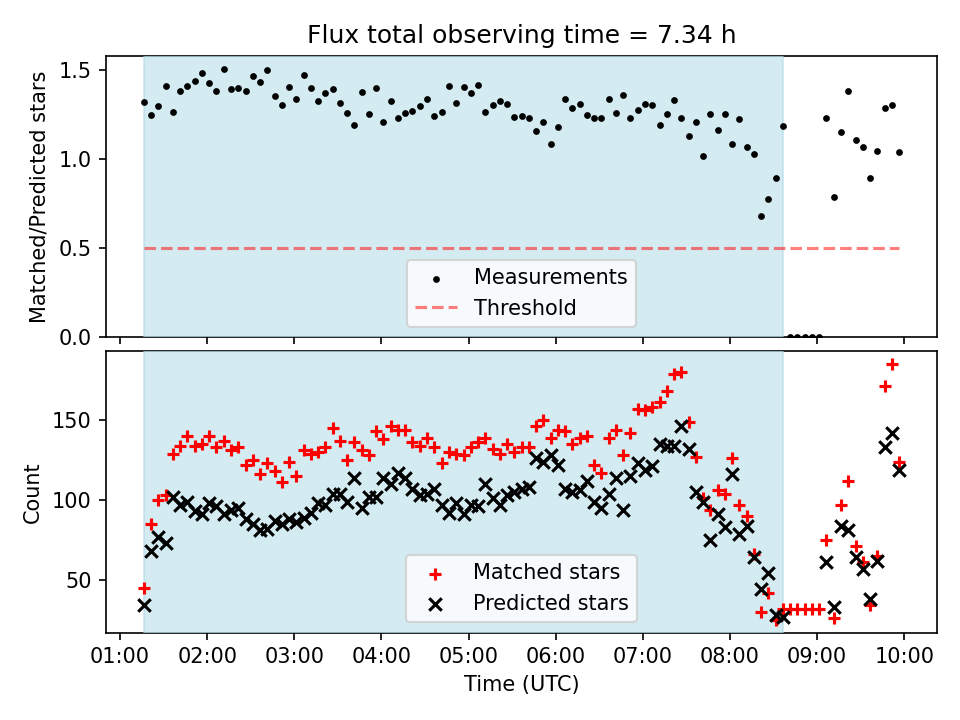 Flux total observing time = 7.34 h

Matched/Predicted stars

1.5
1.0
0.5
0.0

Measurements
Threshold

Count

150
100
50

Matched stars
Predicted stars

01:00 02:00 03:00 04:00 05:00 06:00 07:00 08:00 09:00 10:00
Time (UTC)